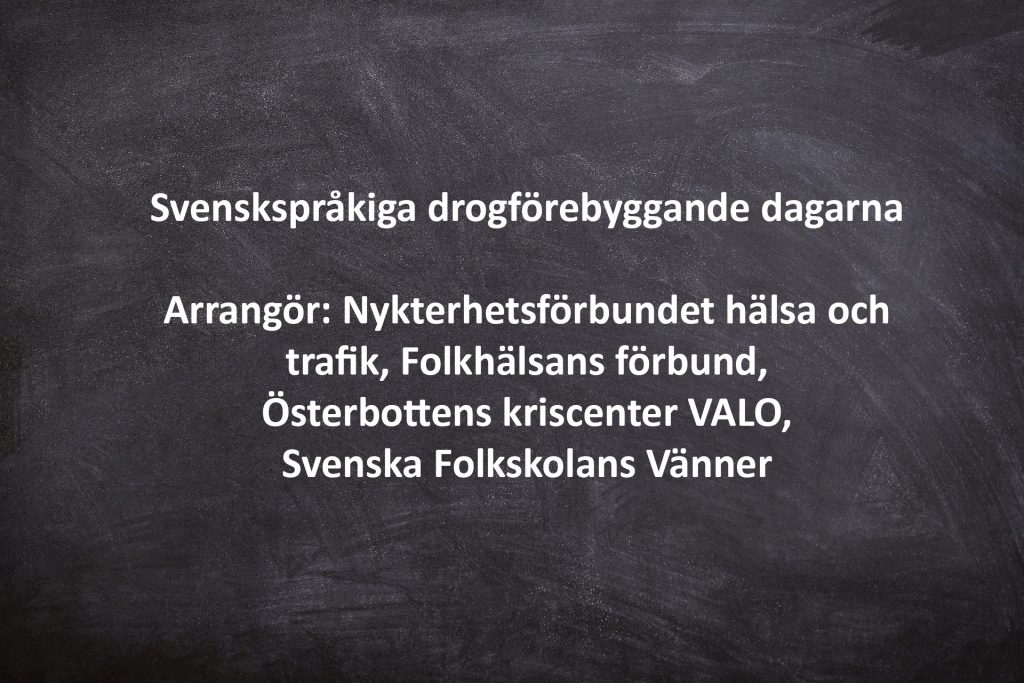 Svenskspråkiga drogförebyggande dagarna

Arrangör: Nykterhetsförbundet hälsa och trafik, Folkhälsans förbund, Österbottens kriscenter VALO, Svenska Folkskolans Vänner